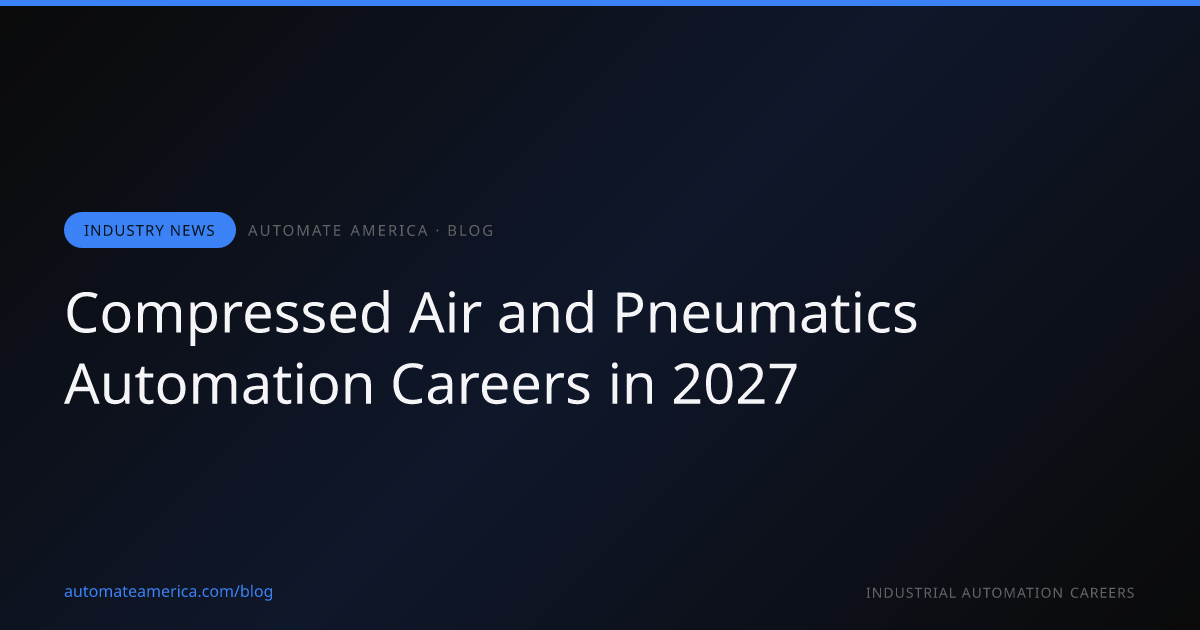 INDUSTRY NEWS AUTOMATE AMERICA · BLOG

Compressed Air and Pneumatics Automation Careers in 2027

automateamerica.com/blog

INDUSTRIAL AUTOMATION CAREERS